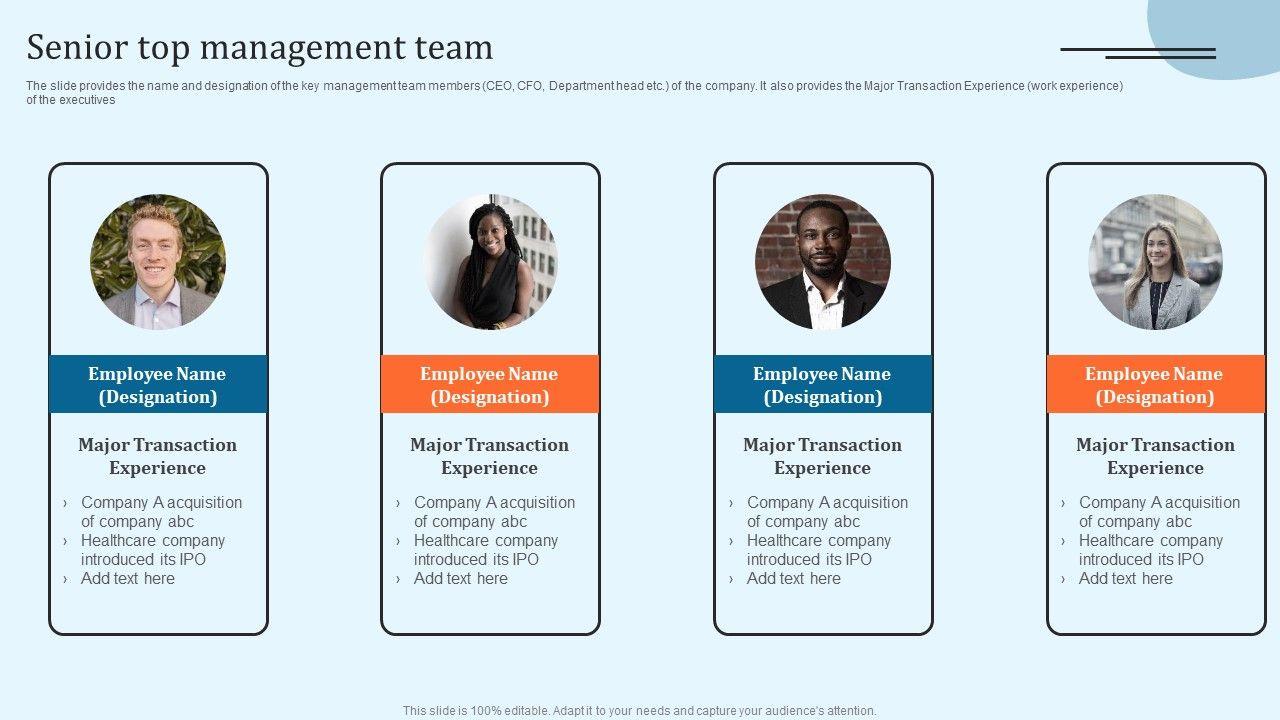 Senior top management team

The slide provides the name and designation of the key management team members (CEO, CFO, Department head etc.) of the company. It also provides the Major Transaction Experience (work experience) of the executives

Employee Name (Designation)

Major Transaction Experience

› Company A acquisition of company abc
› Healthcare company introduced its IPO
› Add text here

Employee Name (Designation)

Major Transaction Experience

› Company A acquisition of company abc
› Healthcare company introduced its IPO
› Add text here

Employee Name (Designation)

Major Transaction Experience

› Company A acquisition of company abc
› Healthcare company introduced its IPO
› Add text here

Employee Name (Designation)

Major Transaction Experience

› Company A acquisition of company abc
› Healthcare company introduced its IPO
› Add text here

This slide is 100% editable. Adapt it to your needs and capture your audience's attention.